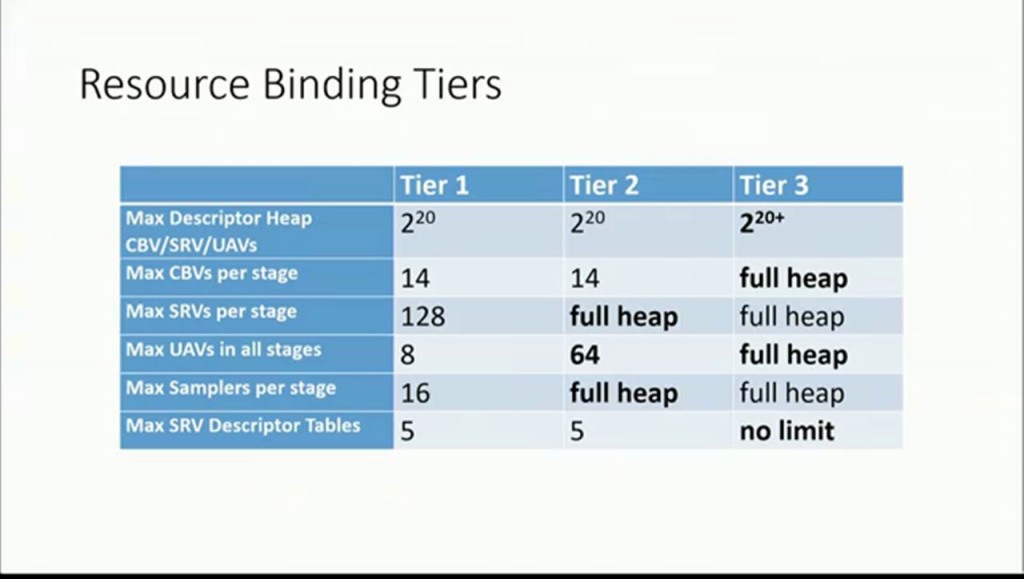 Resource Binding Tiers

| | Tier 1 | Tier 2 | Tier 3 |
|---|---|---|---|
| Max Descriptor Heap CBV/SRV/UAVs | $2^{20}$ | $2^{20}$ | $2^{20+}$ |
| Max CBVs per stage | 14 | 14 | full heap |
| Max SRVs per stage | 128 | full heap | full heap |
| Max UAVs in all stages | 8 | 64 | full heap |
| Max Samplers per stage | 16 | full heap | full heap |
| Max SRV Descriptor Tables | 5 | 5 | no limit |